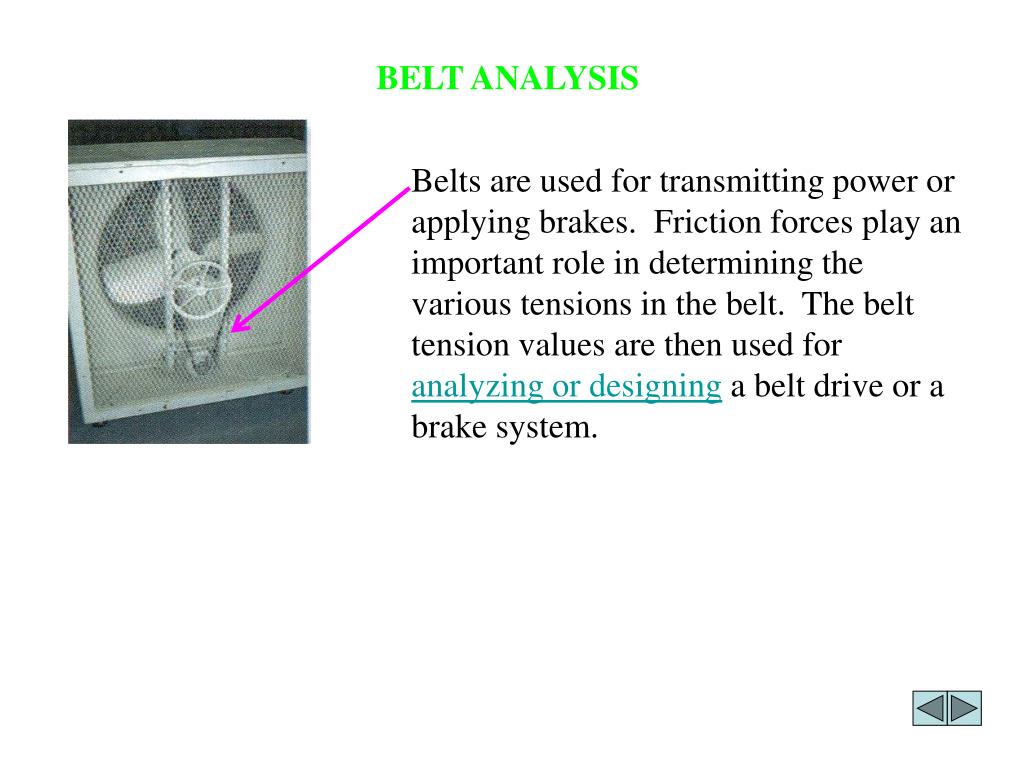 BELT ANALYSIS

Belts are used for transmitting power or applying brakes. Friction forces play an important role in determining the various tensions in the belt. The belt tension values are then used for analyzing or designing a belt drive or a brake system.